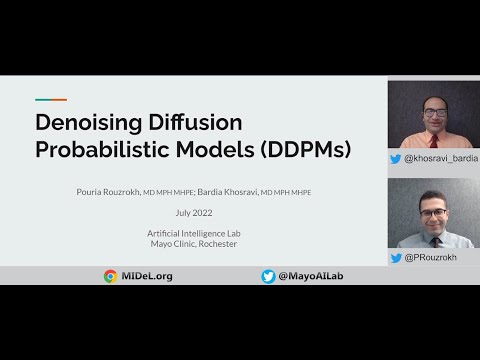 Denoising Diffusion Probabilistic Models (DDPMs)

Pouria Rouzrokh, MD MPH MHPE; Bardia Khosravi, MD MPH MHPE

July 2022

Artificial Intelligence Lab
Mayo Clinic, Rochester

@khosravi_bardia

@PRouzrokh

MIDeL.org

@MayoAILab